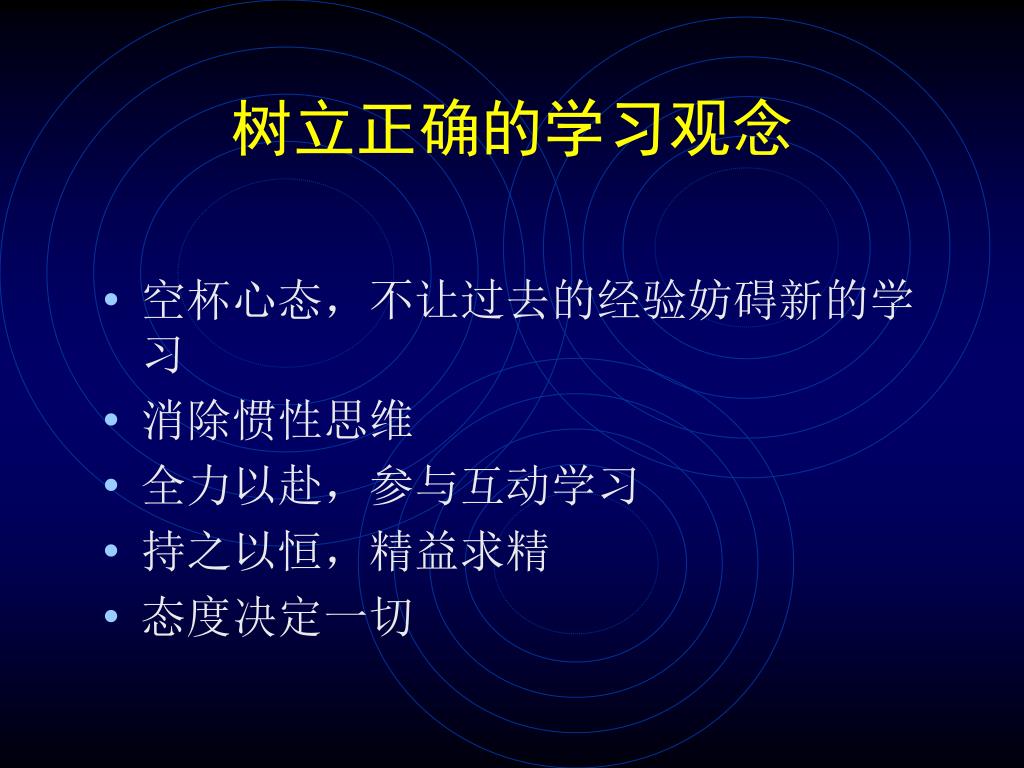 树立正确的学习观念

• 空杯心态，不让过去的经验妨碍新的学习
• 消除惯性思维
• 全力以赴，参与互动学习
• 持之以恒，精益求精
• 态度决定一切